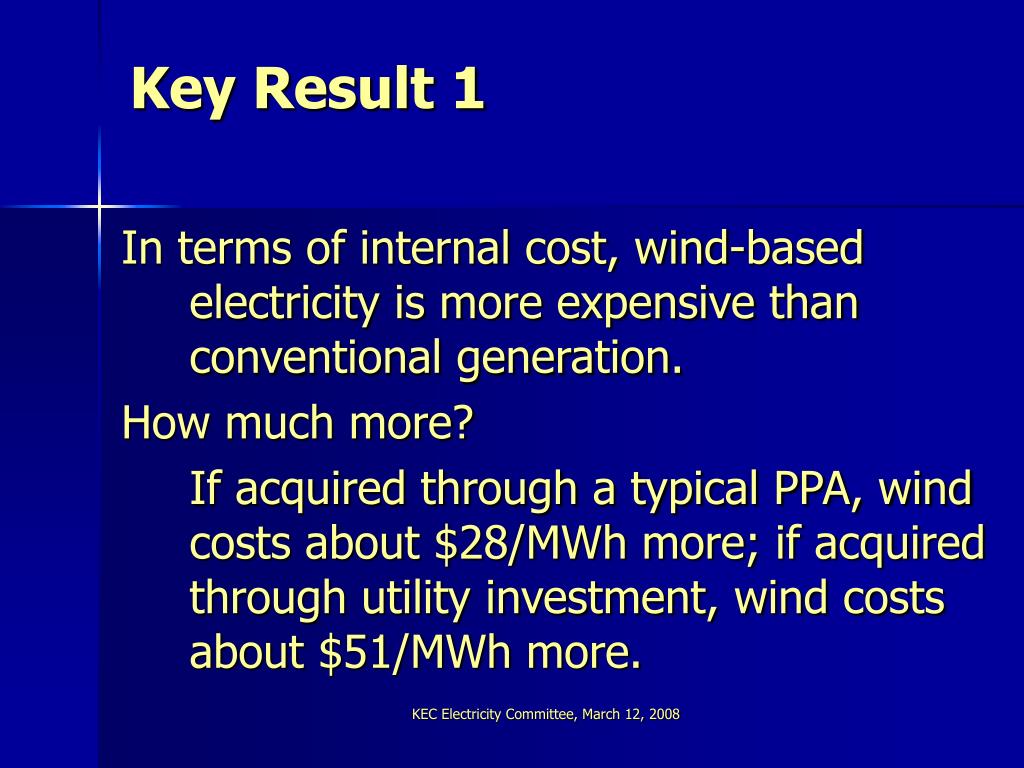 Key Result 1

In terms of internal cost, wind-based electricity is more expensive than conventional generation.

How much more?

If acquired through a typical PPA, wind costs about \$28/MWh more; if acquired through utility investment, wind costs about \$51/MWh more.

KEC Electricity Committee, March 12, 2008